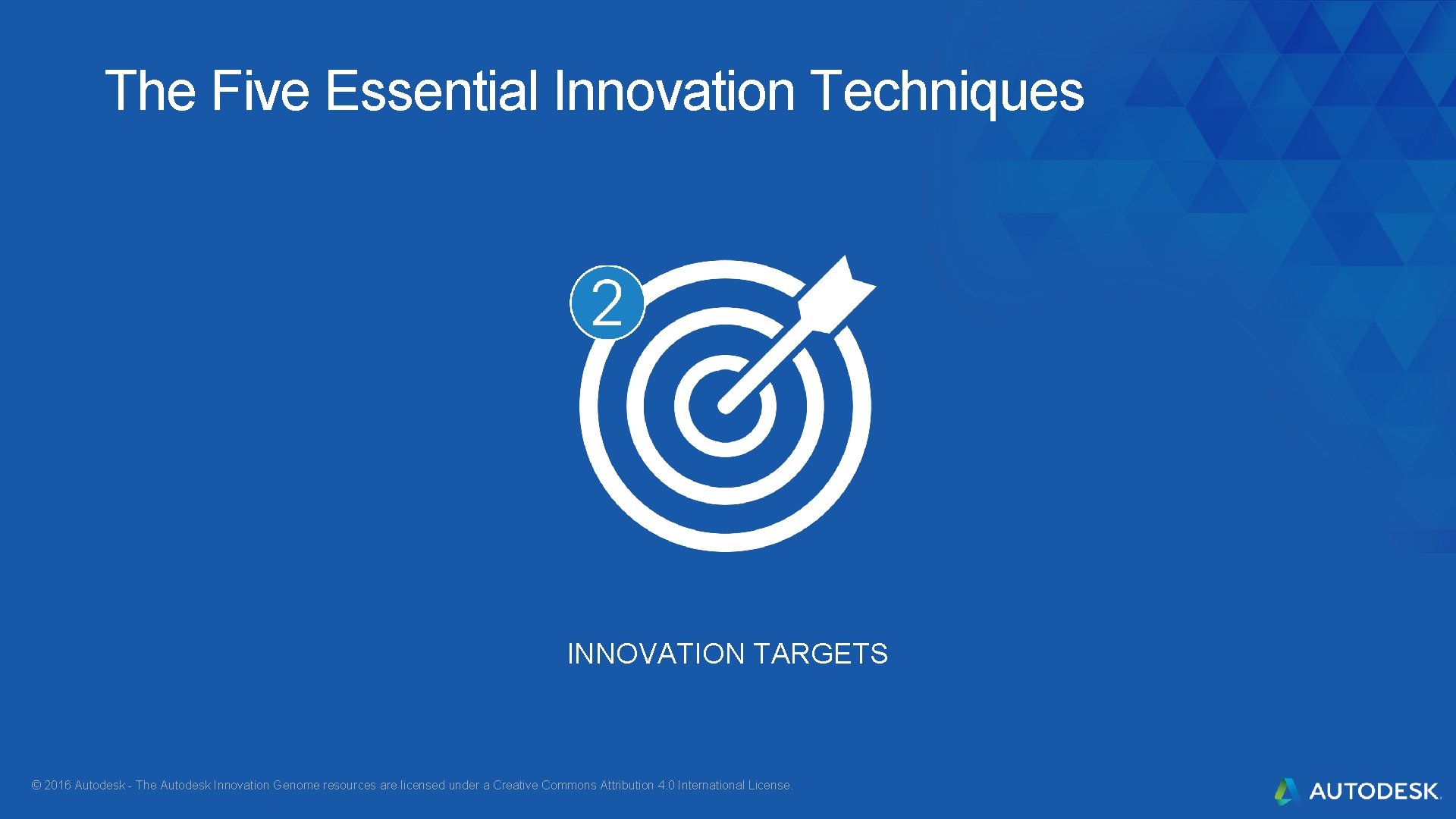 The Five Essential Innovation Techniques

2

INNOVATION TARGETS

© 2016 Autodesk - The Autodesk Innovation Genome resources are licensed under a Creative Commons Attribution 4.0 International License.

AUTODESK.